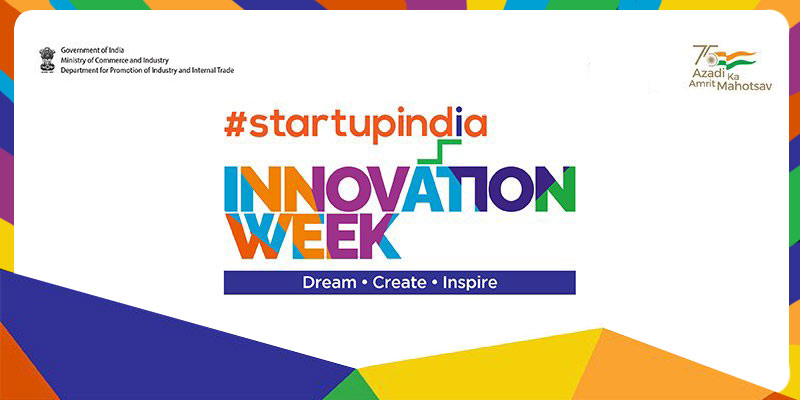 Government of India
Ministry of Commerce and Industry
Department for Promotion of Industry and Internal Trade

75
Azadi Ka
Amrit Mahotsav

#startupindia
INNOVATION
WEEK
Dream • Create • Inspire